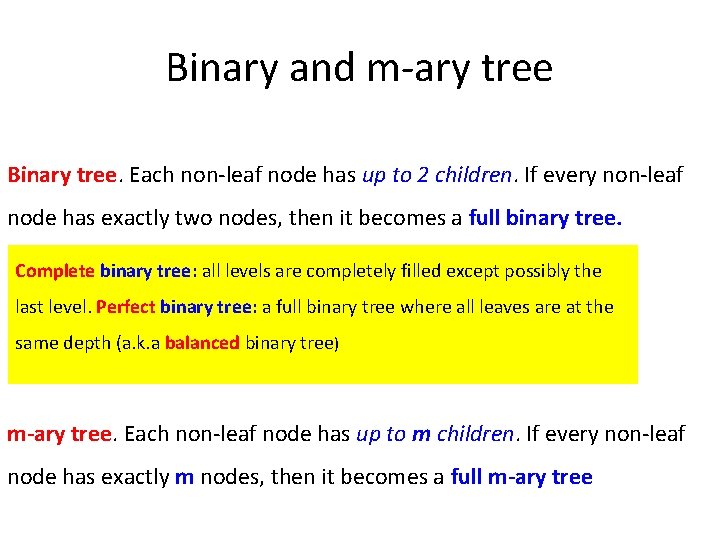 Binary and m-ary tree

Binary tree. Each non-leaf node has up to 2 children. If every non-leaf node has exactly two nodes, then it becomes a full binary tree.

Complete binary tree: all levels are completely filled except possibly the last level. Perfect binary tree: a full binary tree where all leaves are at the same depth (a.k.a balanced binary tree)

m-ary tree. Each non-leaf node has up to m children. If every non-leaf node has exactly m nodes, then it becomes a full m-ary tree